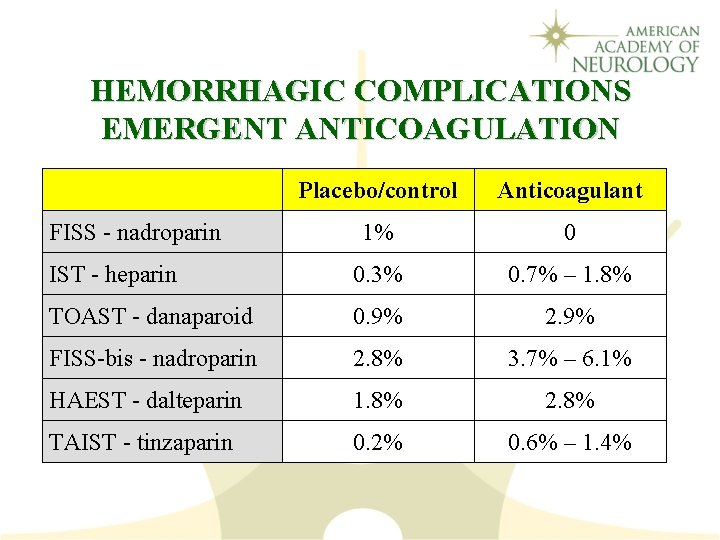 AMERICAN ACADEMY OF NEUROLOGY

HEMORRHAGIC COMPLICATIONS
EMERGENT ANTICOAGULATION

| | Placebo/control | Anticoagulant |
|---|---|---|
| FISS - nadroparin | 1% | 0 |
| IST - heparin | 0.3% | 0.7% – 1.8% |
| TOAST - danaparoid | 0.9% | 2.9% |
| FISS-bis - nadroparin | 2.8% | 3.7% – 6.1% |
| HAEST - dalteparin | 1.8% | 2.8% |
| TAIST - tinzaparin | 0.2% | 0.6% – 1.4% |